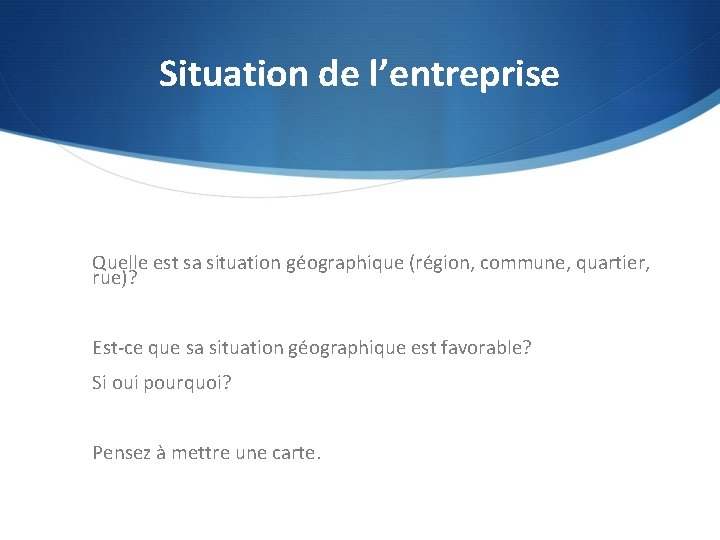 Situation de l’entreprise

Quelle est sa situation géographique (région, commune, quartier, rue)?

Est-ce que sa situation géographique est favorable?

Si oui pourquoi?

Pensez à mettre une carte.